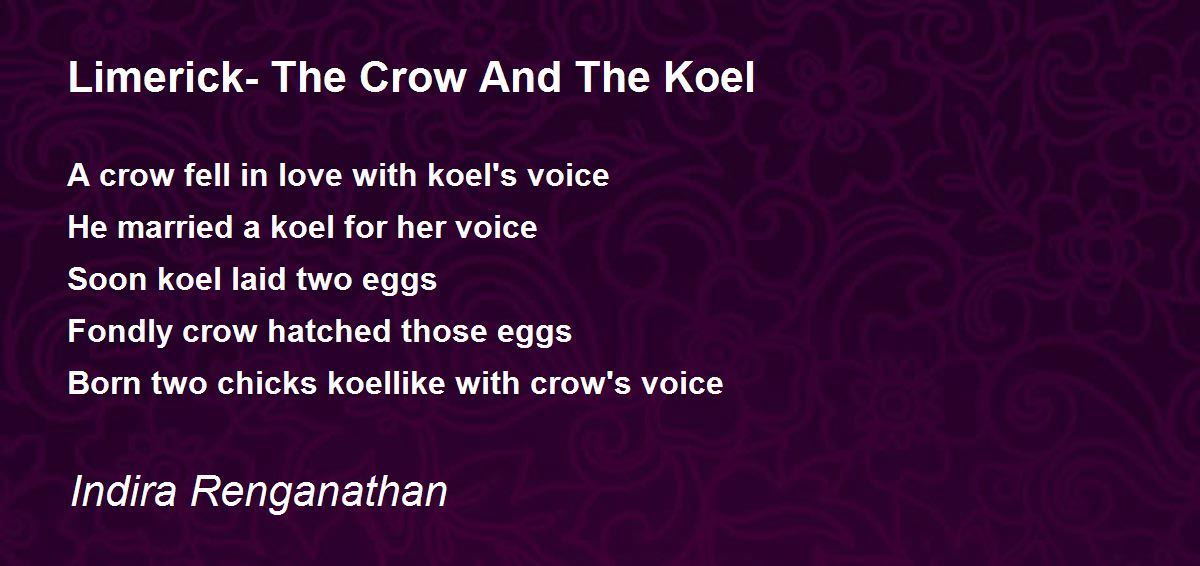 Limerick- The Crow And The Koel

A crow fell in love with koel's voice
He married a koel for her voice
Soon koel laid two eggs
Fondly crow hatched those eggs
Born two chicks koellike with crow's voice

Indira Renganathan